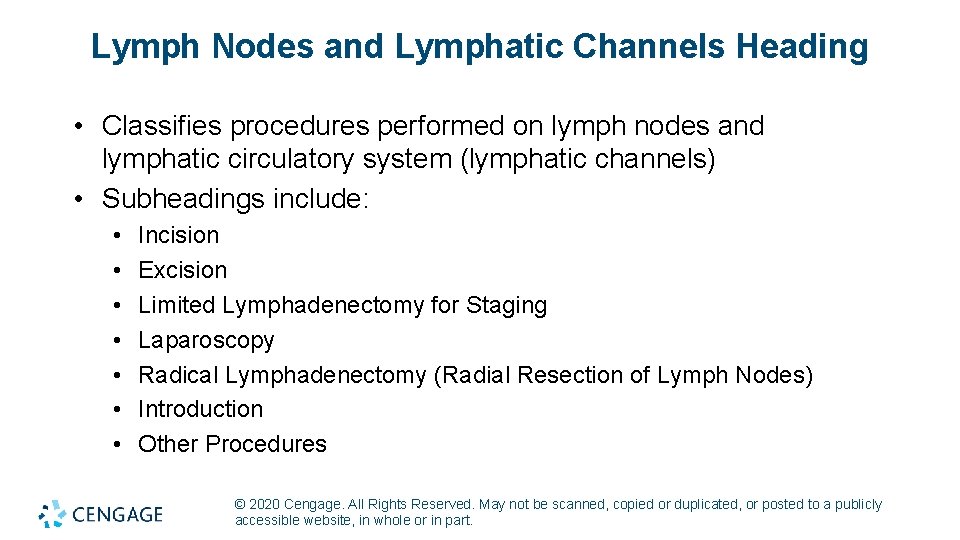 Lymph Nodes and Lymphatic Channels Heading

• Classifies procedures performed on lymph nodes and lymphatic circulatory system (lymphatic channels)
• Subheadings include:
  • Incision
  • Excision
  • Limited Lymphadenectomy for Staging
  • Laparoscopy
  • Radical Lymphadenectomy (Radial Resection of Lymph Nodes)
  • Introduction
  • Other Procedures

CENGAGE

© 2020 Cengage. All Rights Reserved. May not be scanned, copied or duplicated, or posted to a publicly accessible website, in whole or in part.